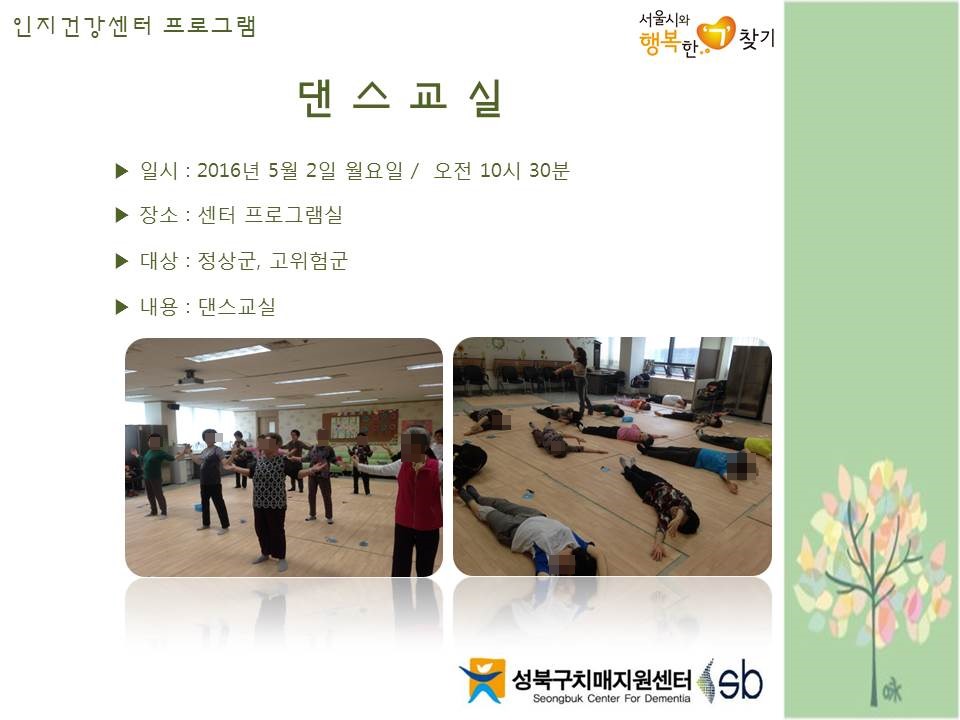 인지건강센터 프로그램

서울시와 행복한 '기' 찾기

댄 스 교 실

▶ 일시 : 2016년 5월 2일 월요일 / 오전 10시 30분

▶ 장소 : 센터 프로그램실

▶ 대상 : 정상군, 고위험군

▶ 내용 : 댄스교실

성북구치매지원센터 Seongbuk Center For Dementia sb